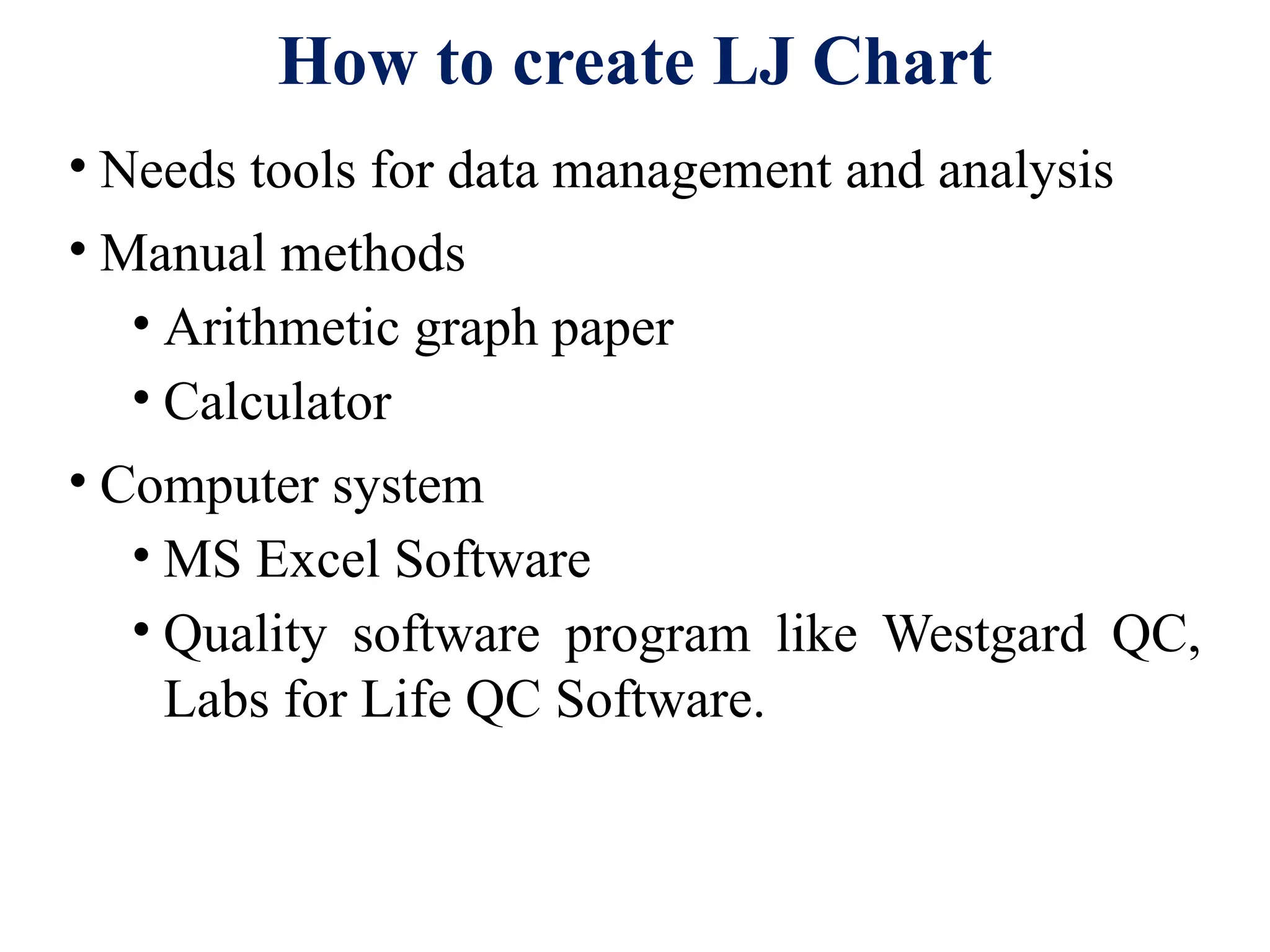 How to create LJ Chart

• Needs tools for data management and analysis
• Manual methods
  • Arithmetic graph paper
  • Calculator
• Computer system
  • MS Excel Software
  • Quality software program like Westgard QC, Labs for Life QC Software.